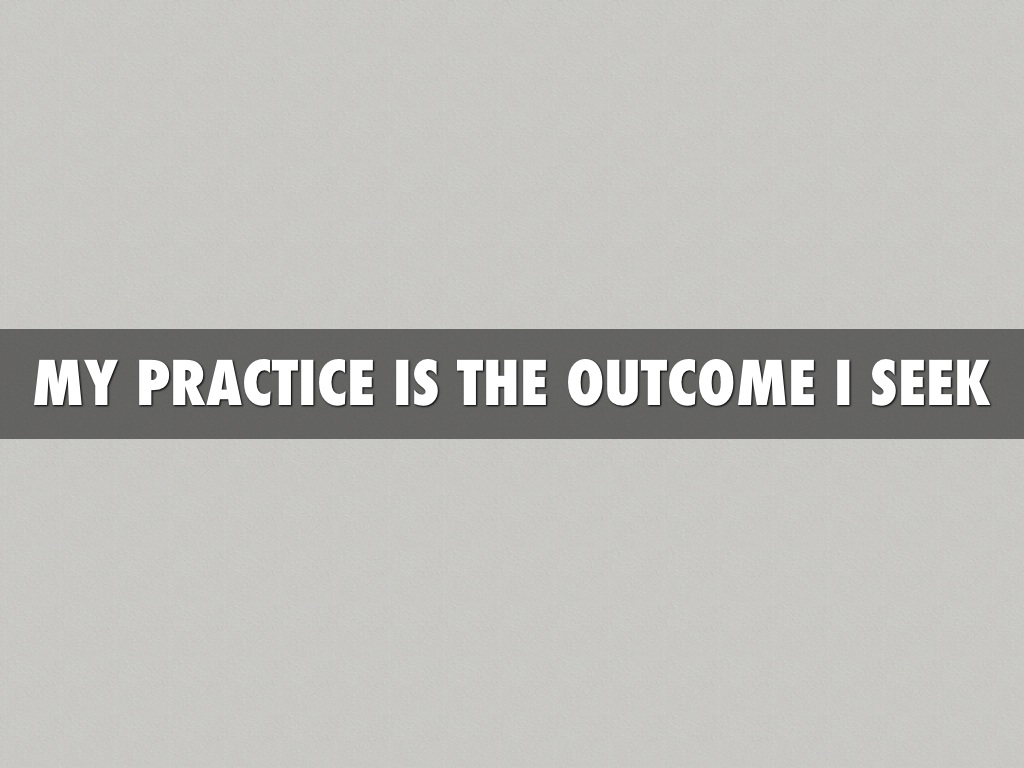 MY PRACTICE IS THE OUTCOME I SEEK